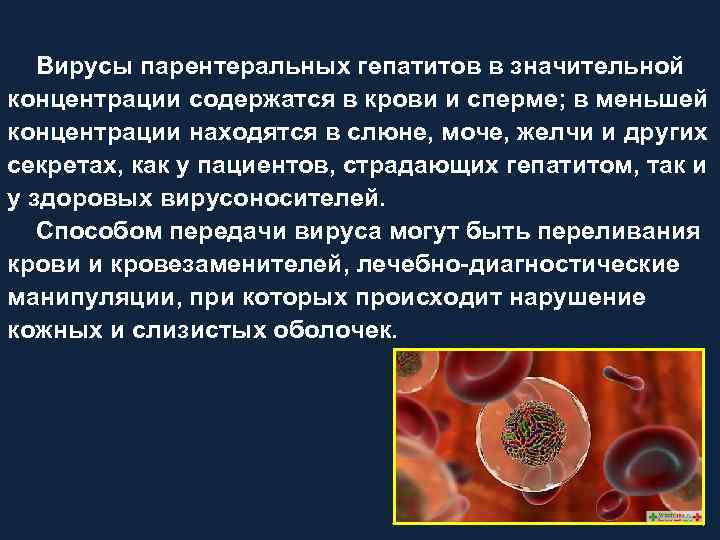 Вирусы парентеральных гепатитов в значительной концентрации содержатся в крови и сперме; в меньшей концентрации находятся в слюне, моче, желчи и других секретах, как у пациентов, страдающих гепатитом, так и у здоровых вирусоносителей.

Способом передачи вируса могут быть переливания крови и кровезаменителей, лечебно-диагностические манипуляции, при которых происходит нарушение кожных и слизистых оболочек.